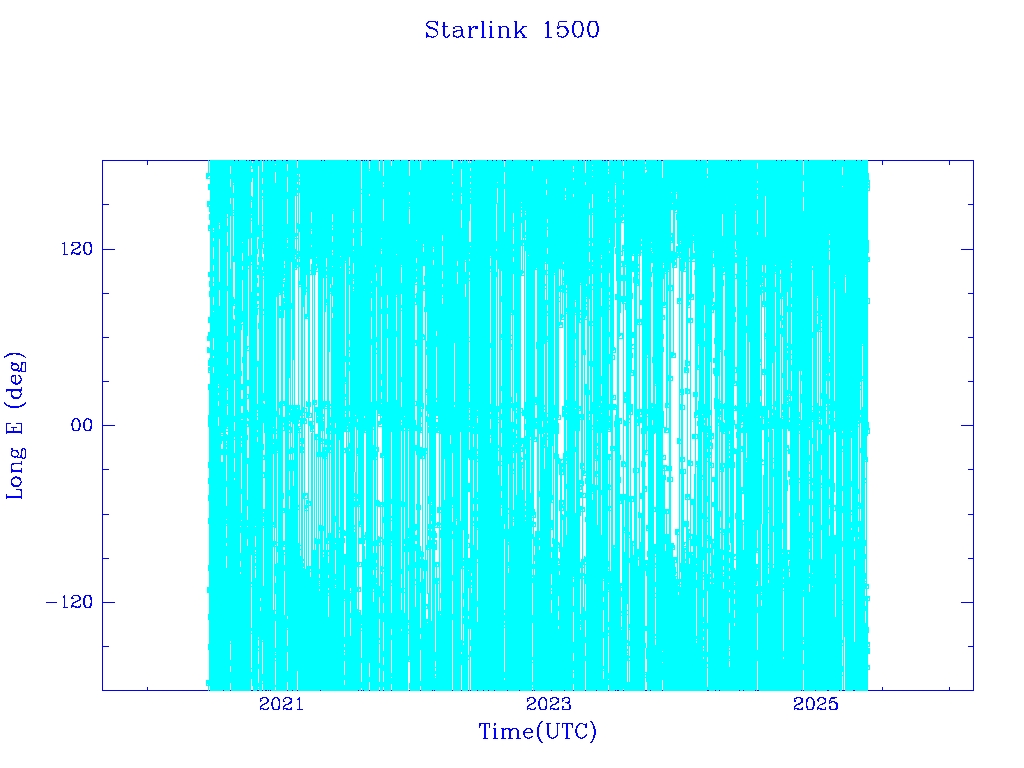 Starlink 1500

Long E (deg)

120
00
−120

2021
2023
2025

Time(UTC)